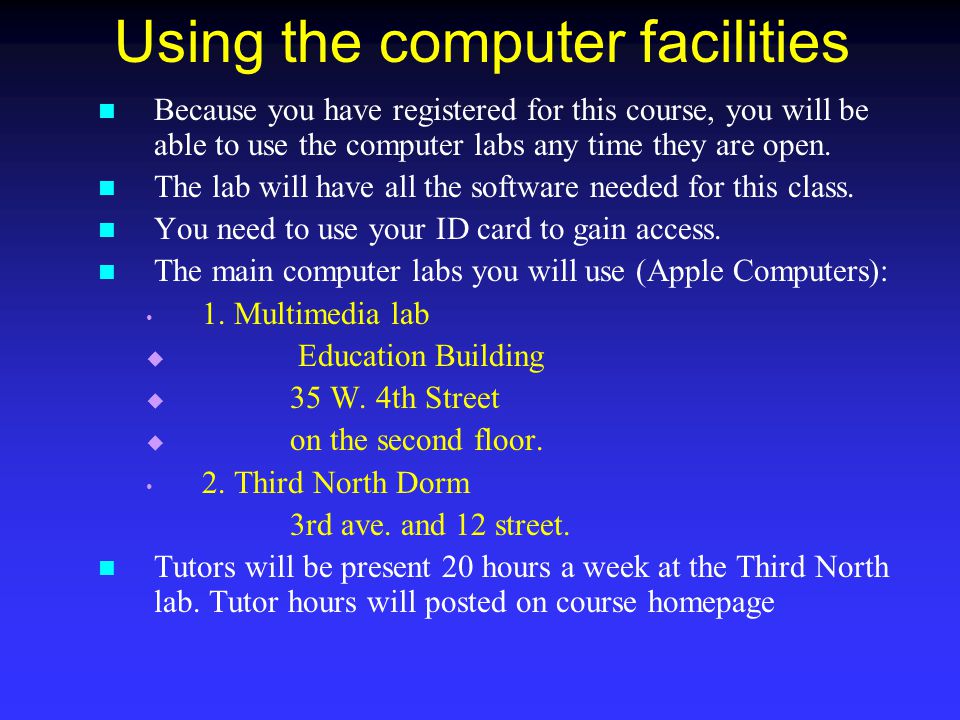 Using the computer facilities

Because you have registered for this course, you will be able to use the computer labs any time they are open.

The lab will have all the software needed for this class.

You need to use your ID card to gain access.

The main computer labs you will use (Apple Computers):

1. Multimedia lab

Education Building

35 W. 4th Street

on the second floor.

2. Third North Dorm

3rd ave. and 12 street.

Tutors will be present 20 hours a week at the Third North lab. Tutor hours will posted on course homepage